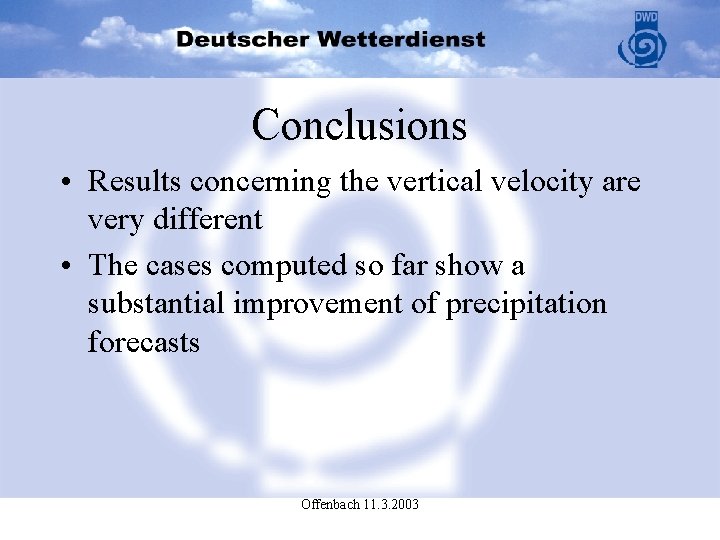 Deutscher Wetterdienst

DWD

Conclusions

• Results concerning the vertical velocity are very different

• The cases computed so far show a substantial improvement of precipitation forecasts

Offenbach 11.3.2003